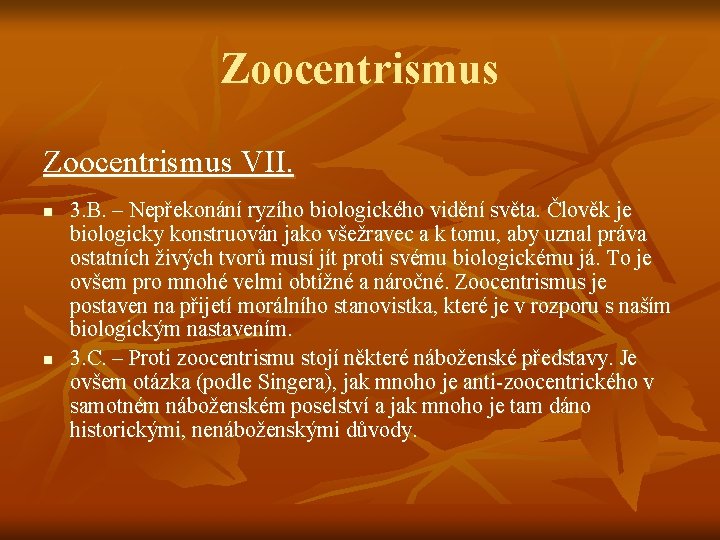 Zoocentrismus

Zoocentrismus VII.

- 3.B. – Nepřekonání ryzího biologického vidění světa. Člověk je biologicky konstruován jako všežravec a k tomu, aby uznal práva ostatních živých tvorů musí jít proti svému biologickému já. To je ovšem pro mnohé velmi obtížné a náročné. Zoocentrismus je postaven na přijetí morálního stanovistka, které je v rozporu s naším biologickým nastavením.
- 3.C. – Proti zoocentrismu stojí některé náboženské představy. Je ovšem otázka (podle Singera), jak mnoho je anti-zoocentrického v samotném náboženském poselství a jak mnoho je tam dáno historickými, nenáboženskými důvody.